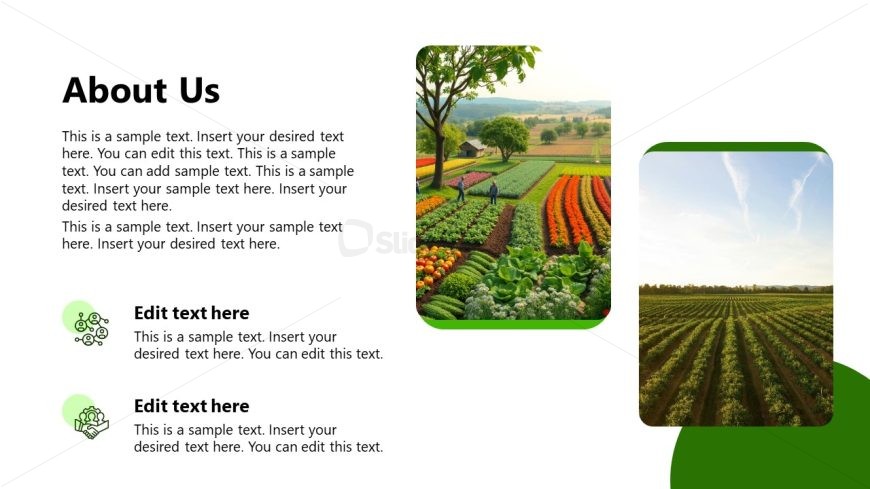 About Us

This is a sample text. Insert your desired text here. You can edit this text. This is a sample text. You can add sample text. This is a sample text. Insert your sample text here. Insert your desired text here.

This is a sample text. Insert your sample text here. Insert your desired text here.

Edit text here

This is a sample text. Insert your desired text here. You can edit this text.

Edit text here

This is a sample text. Insert your desired text here. You can edit this text.